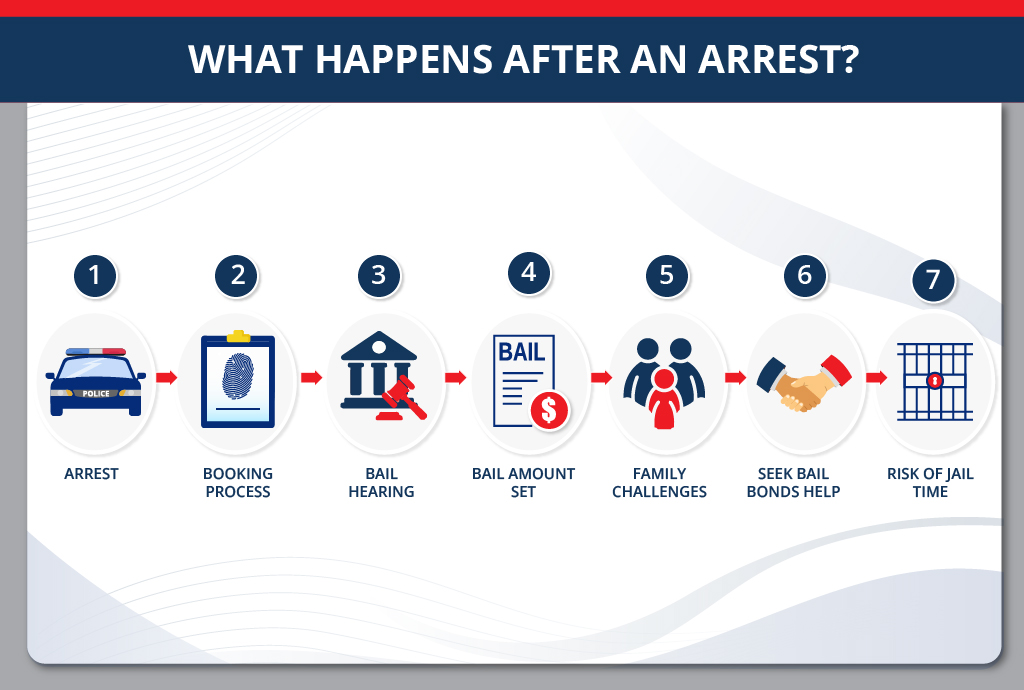 WHAT HAPPENS AFTER AN ARREST?

1
POLICE
ARREST

2
BOOKING PROCESS

3
BAIL HEARING

4
BAIL
$
BAIL AMOUNT SET

5
FAMILY CHALLENGES

6
SEEK BAIL BONDS HELP

7
RISK OF JAIL TIME